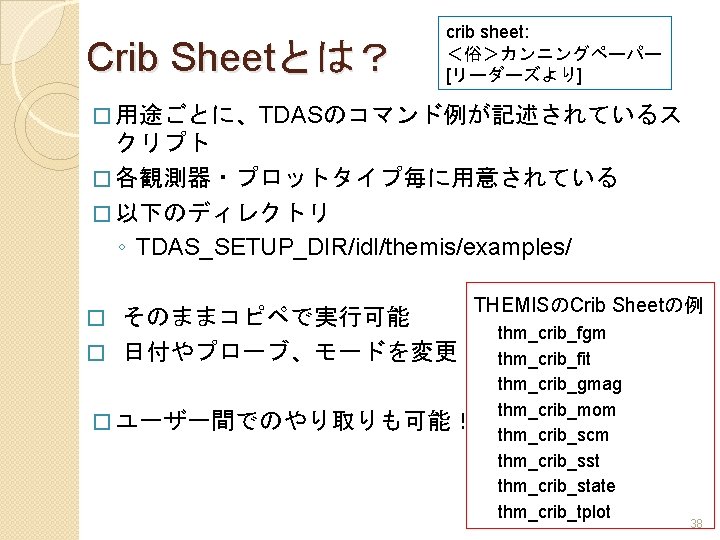 Crib Sheetとは？

crib sheet:
＜俗＞カンニングペーパー
[リーダーズより]

□ 用途ごとに、TDASのコマンド例が記述されているスクリプト

□ 各観測器・プロットタイプ毎に用意されている

□ 以下のディレクトリ
◦ TDAS_SETUP_DIR/idl/themis/examples/

□ そのままコピペで実行可能

□ 日付やプローブ、モードを変更

□ ユーザー間でのやり取りも可能！

THEMISのCrib Sheetの例
thm_crib_fgm
thm_crib_fit
thm_crib_gmag
thm_crib_mom
thm_crib_scm
thm_crib_sst
thm_crib_state
thm_crib_tplot

38